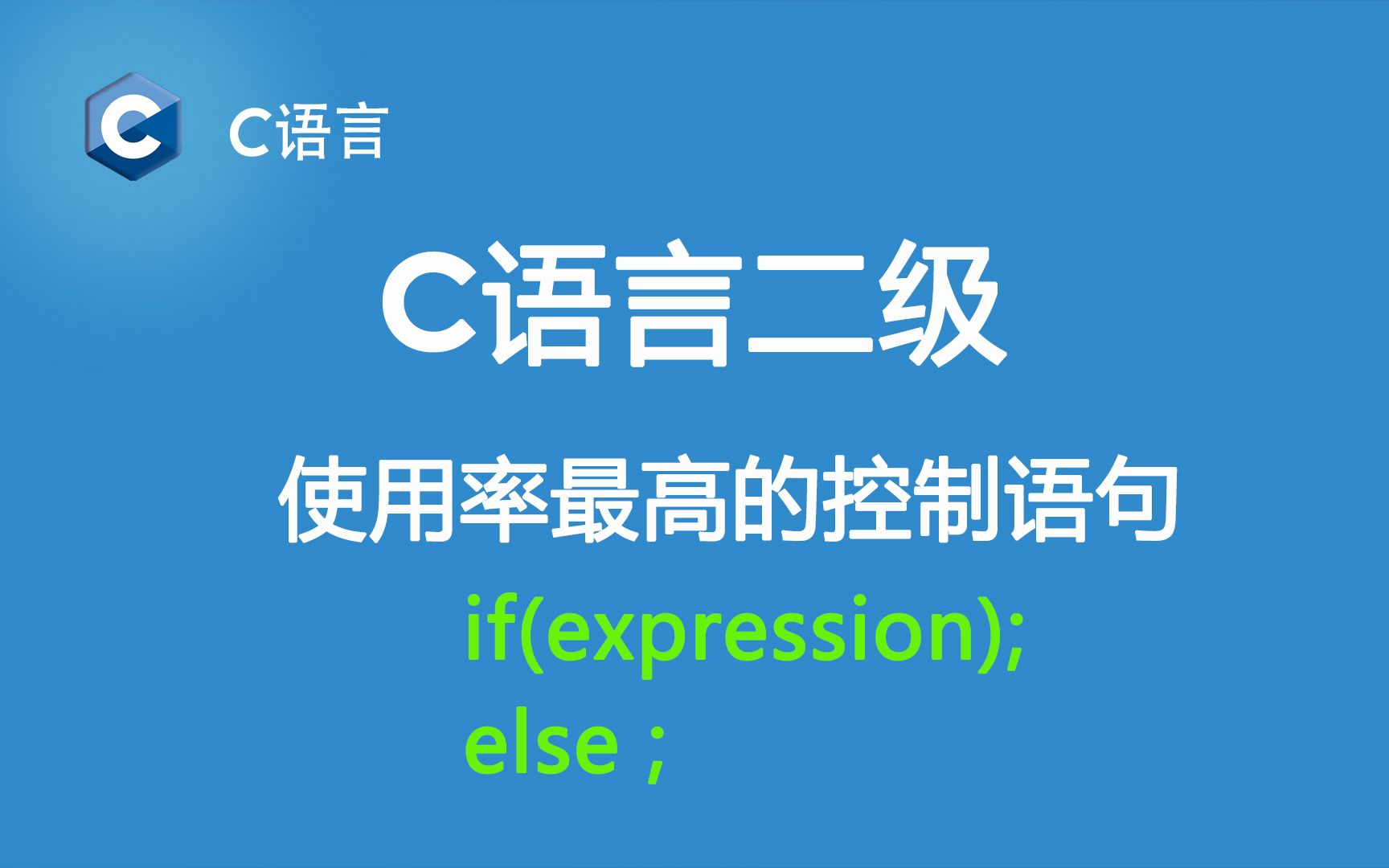 C C语言

C语言二级

使用率最高的控制语句

if(expression);
else ;